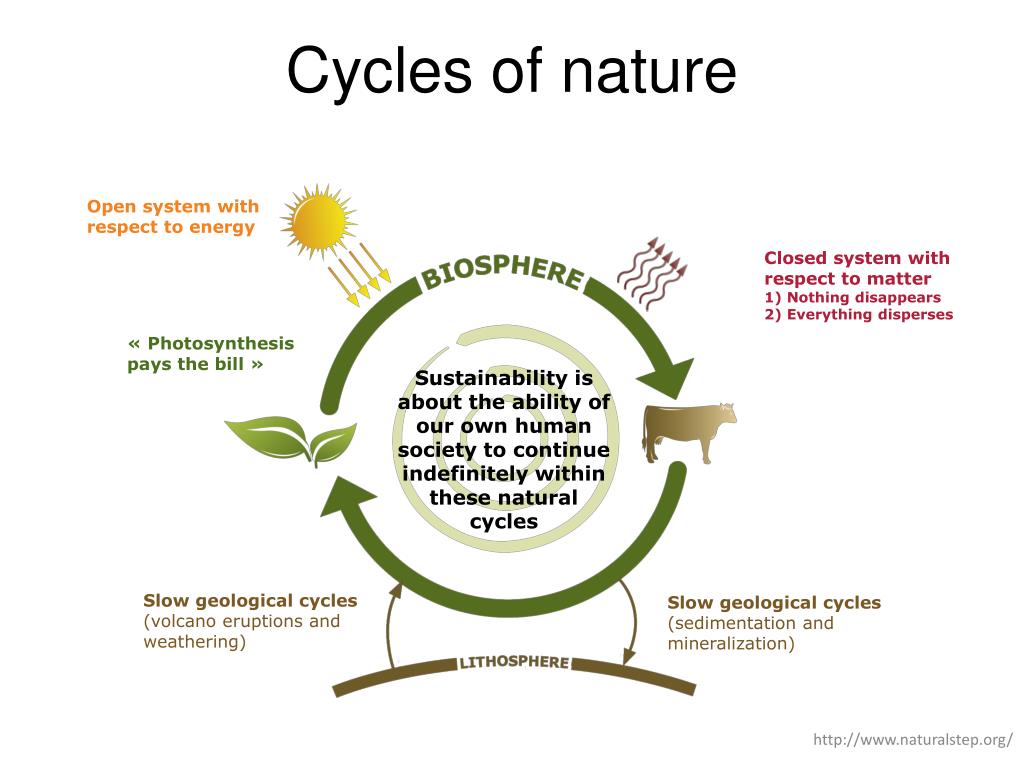 Cycles of nature

Open system with respect to energy

BIOSPHERE

Closed system with respect to matter
1) Nothing disappears
2) Everything disperses

« Photosynthesis pays the bill »

Sustainability is about the ability of our own human society to continue indefinitely within these natural cycles

Slow geological cycles
(volcano eruptions and weathering)

Slow geological cycles
(sedimentation and mineralization)

LITHOSPHERE

http://www.naturalstep.org/